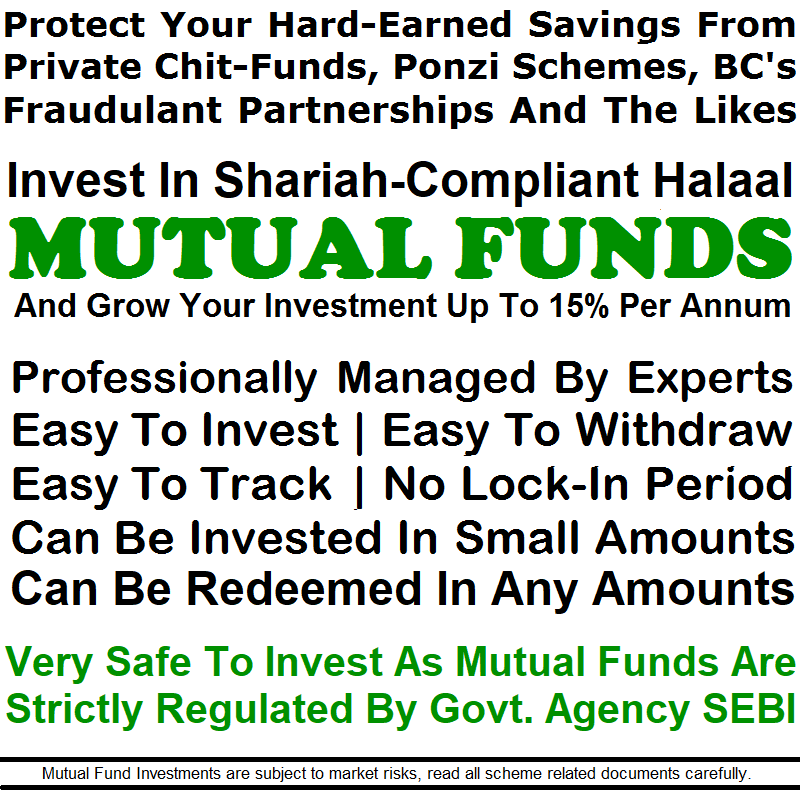 Protect Your Hard-Earned Savings From Private Chit-Funds, Ponzi Schemes, BC's Fraudulant Partnerships And The Likes

Invest In Shariah-Compliant Halaal

MUTUAL FUNDS

And Grow Your Investment Up To 15% Per Annum

Professionally Managed By Experts
Easy To Invest | Easy To Withdraw
Easy To Track | No Lock-In Period
Can Be Invested In Small Amounts
Can Be Redeemed In Any Amounts

Very Safe To Invest As Mutual Funds Are Strictly Regulated By Govt. Agency SEBI

Mutual Fund Investments are subject to market risks, read all scheme related documents carefully.